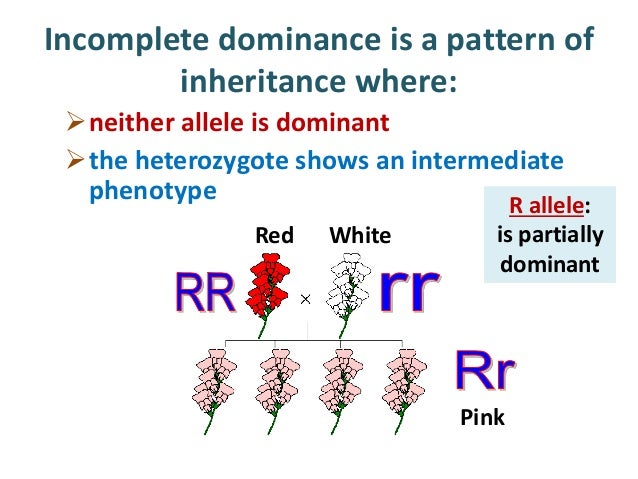 Incomplete dominance is a pattern of inheritance where:

➢ neither allele is dominant

➢ the heterozygote shows an intermediate phenotype

R allele: is partially dominant

Red White

RR × rr

Rr

Pink